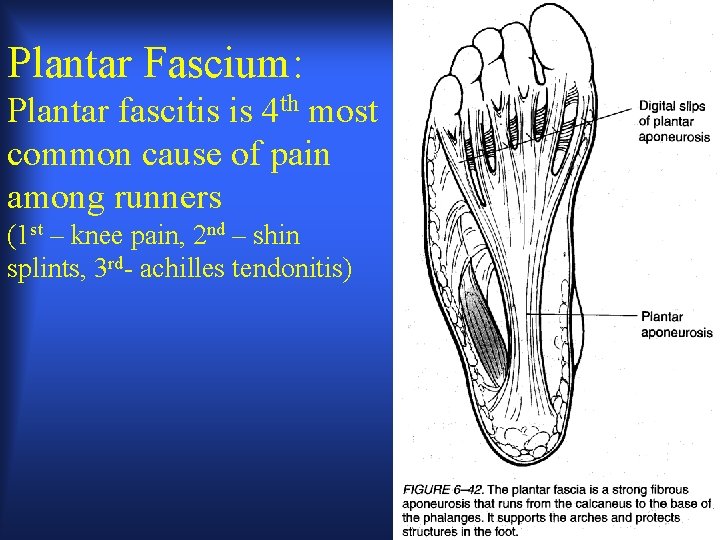 Plantar Fascium:
Plantar fascitis is 4$^{th}$ most common cause of pain among runners
(1$^{st}$ – knee pain, 2$^{nd}$ – shin splints, 3$^{rd}$- achilles tendonitis)

Digital slips of plantar aponeurosis

Plantar aponeurosis

FIGURE 6–42. The plantar fascia is a strong fibrous aponeurosis that runs from the calcaneus to the base of the phalanges. It supports the arches and protects structures in the foot.